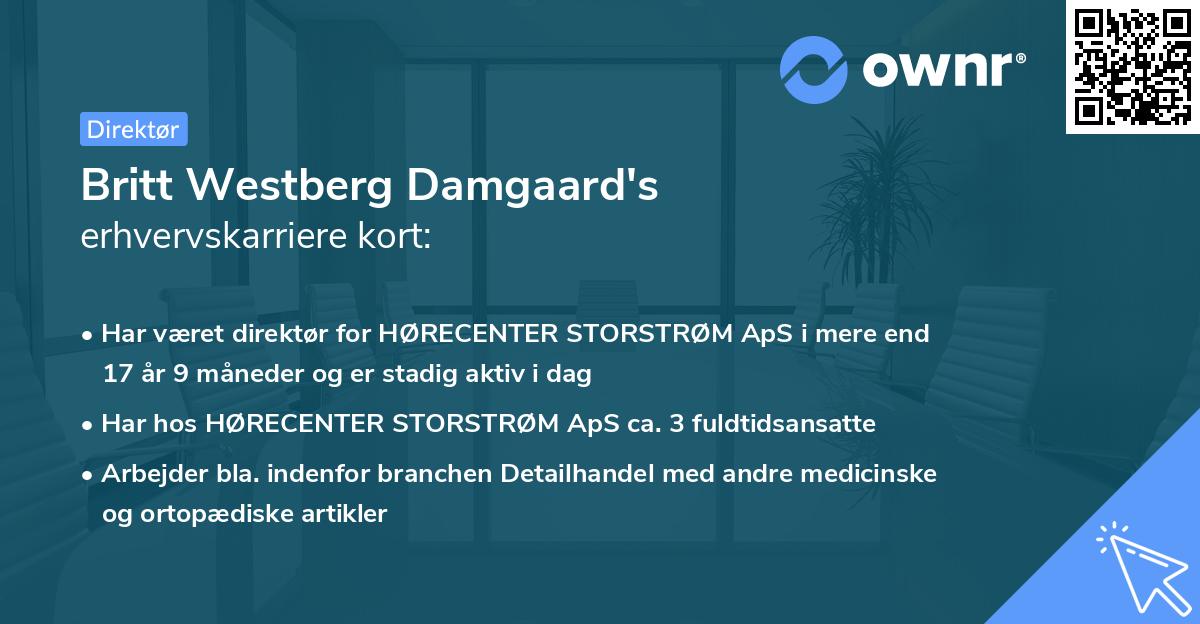 ownr®

Direktør

Britt Westberg Damgaard's
erhvervskarriere kort:

• Har været direktør for HØRECENTER STORSTRØM ApS i mere end 17 år 9 måneder og er stadig aktiv i dag

• Har hos HØRECENTER STORSTRØM ApS ca. 3 fuldtidsansatte

• Arbejder bla. indenfor branchen Detailhandel med andre medicinske og ortopædiske artikler